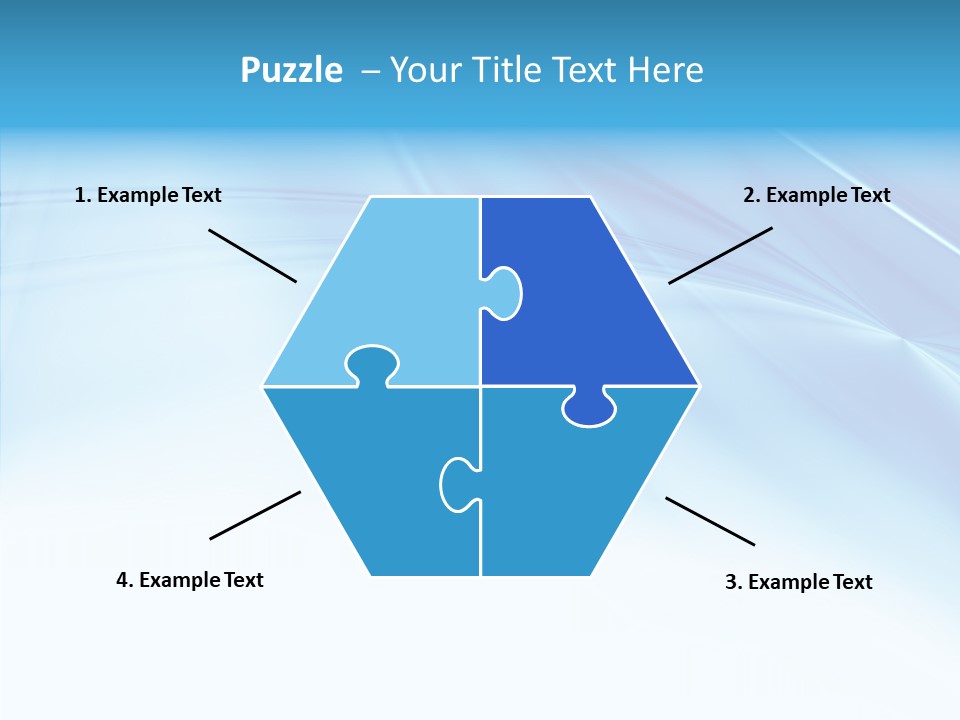 Puzzle – Your Title Text Here

1. Example Text

2. Example Text

4. Example Text

3. Example Text